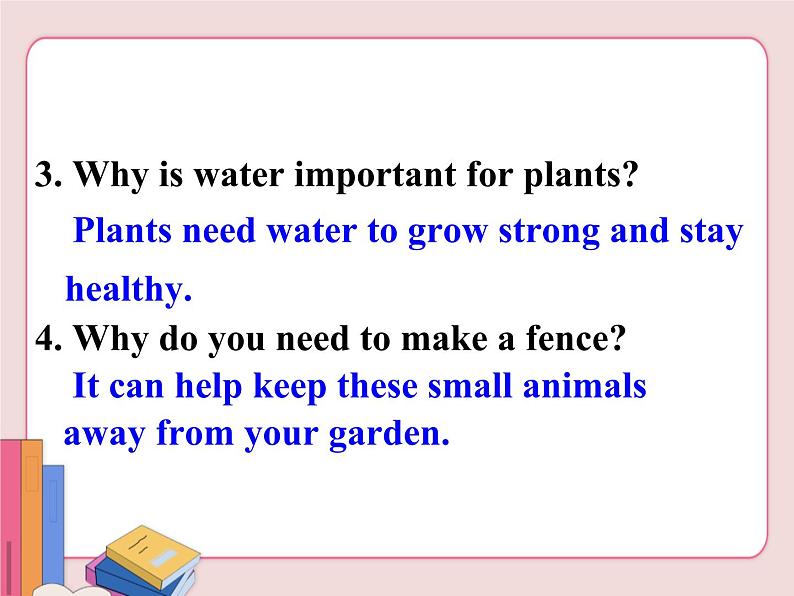 3. Why is water important for plants?

Plants need water to grow strong and stay healthy.

4. Why do you need to make a fence?

It can help keep these small animals away from your garden.